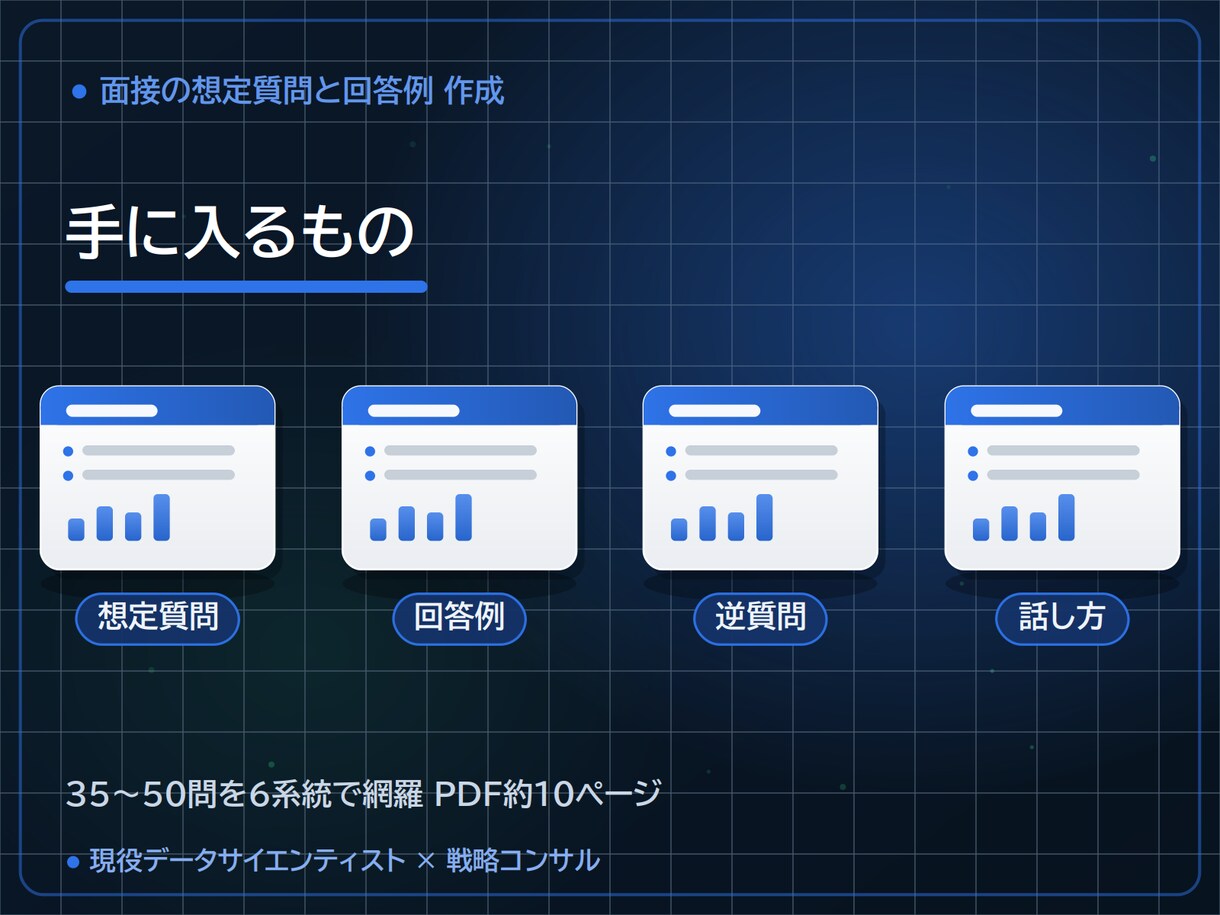 • 面接の想定質問と回答例 作成

手に入るもの

想定質問

回答例

逆質問

話し方

35〜50問を6系統で網羅 PDF約10ページ

• 現役データサイエンティスト × 戦略コンサル